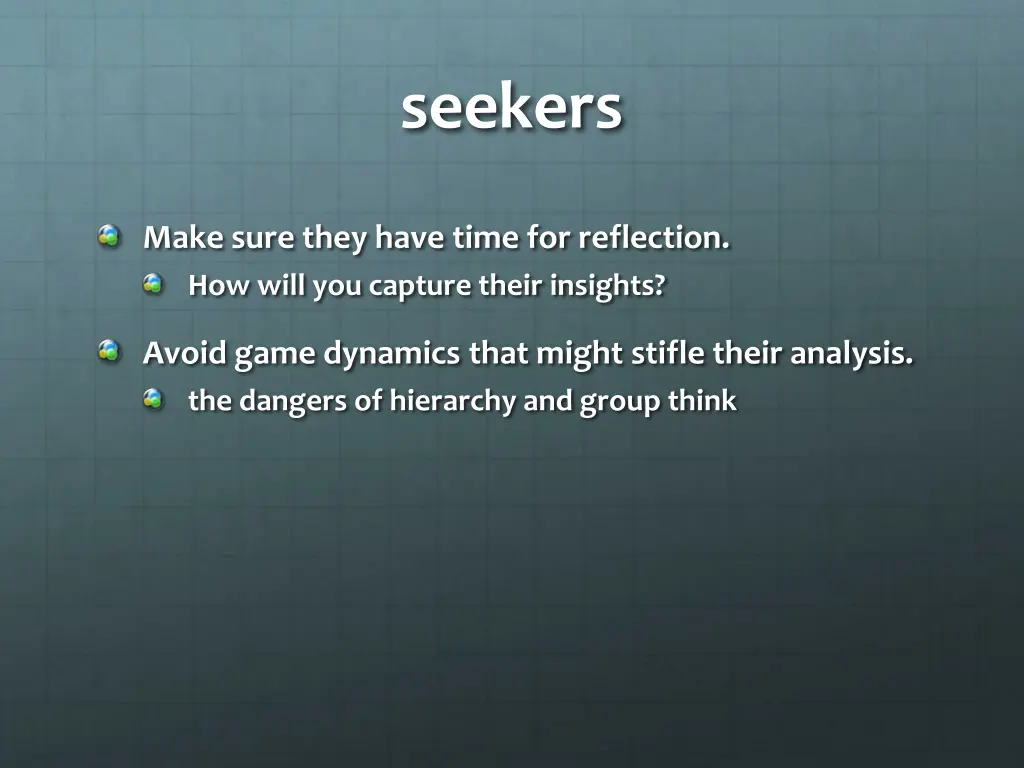 seekers

Make sure they have time for reflection.

How will you capture their insights?

Avoid game dynamics that might stifle their analysis.

the dangers of hierarchy and group think